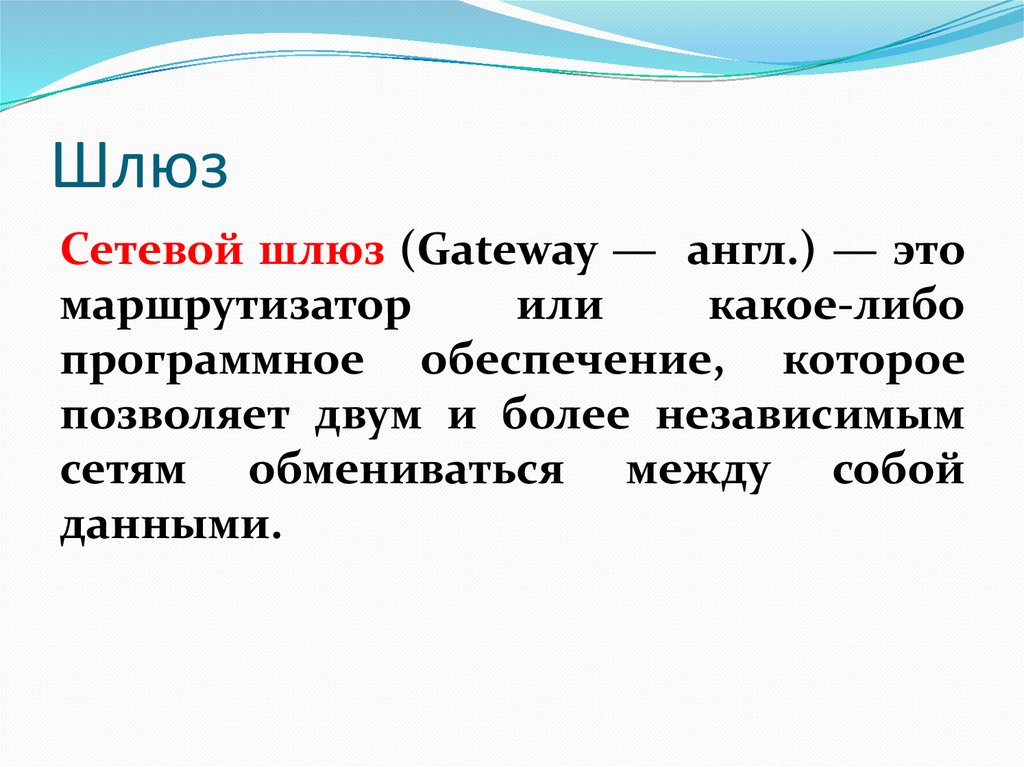 Шлюз

Сетевой шлюз (Gateway — англ.) — это маршрутизатор или какое-либо программное обеспечение, которое позволяет двум и более независимым сетям обмениваться между собой данными.